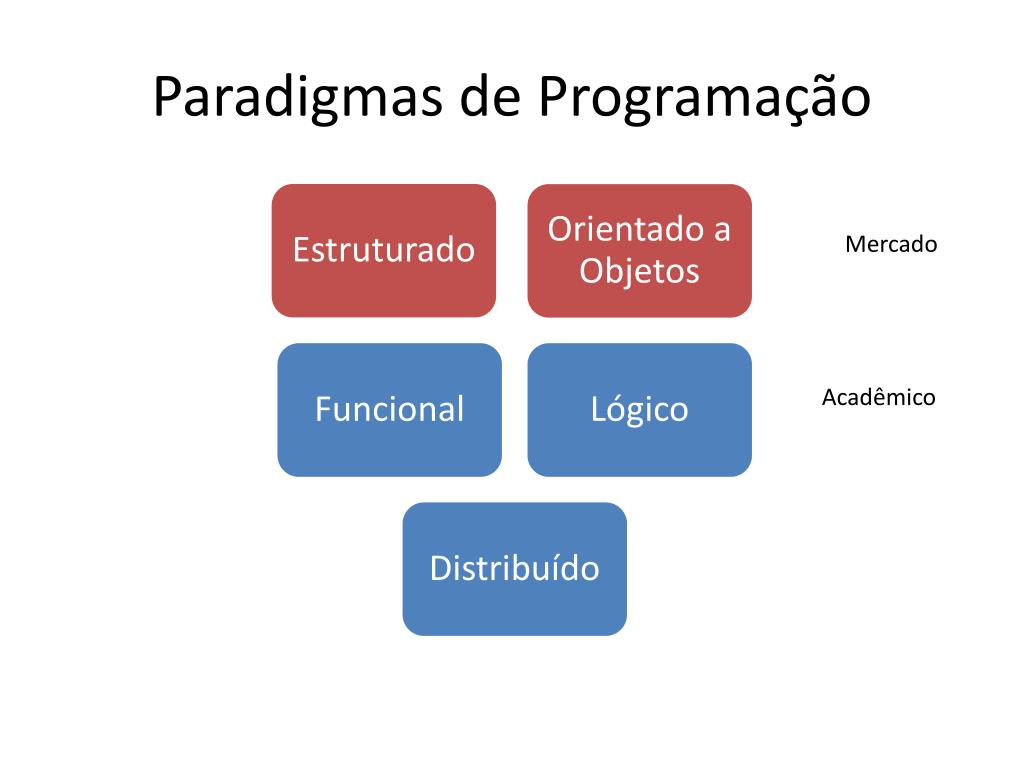 Paradigmas de Programação

Estruturado

Orientado a Objetos

Mercado

Funcional

Lógico

Acadêmico

Distribuído